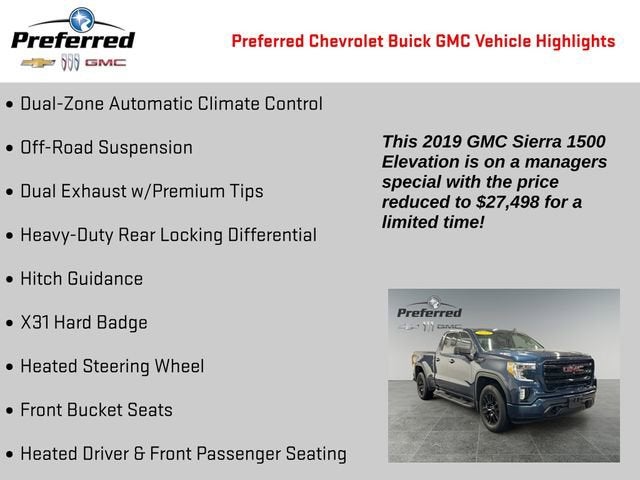 Preferred
GMC

Preferred Chevrolet Buick GMC Vehicle Highlights

• Dual-Zone Automatic Climate Control
• Off-Road Suspension
• Dual Exhaust w/Premium Tips
• Heavy-Duty Rear Locking Differential
• Hitch Guidance
• X31 Hard Badge
• Heated Steering Wheel
• Front Bucket Seats
• Heated Driver & Front Passenger Seating

This 2019 GMC Sierra 1500 Elevation is on a managers special with the price reduced to $27,498 for a limited time!

Preferred
GMC
GMC